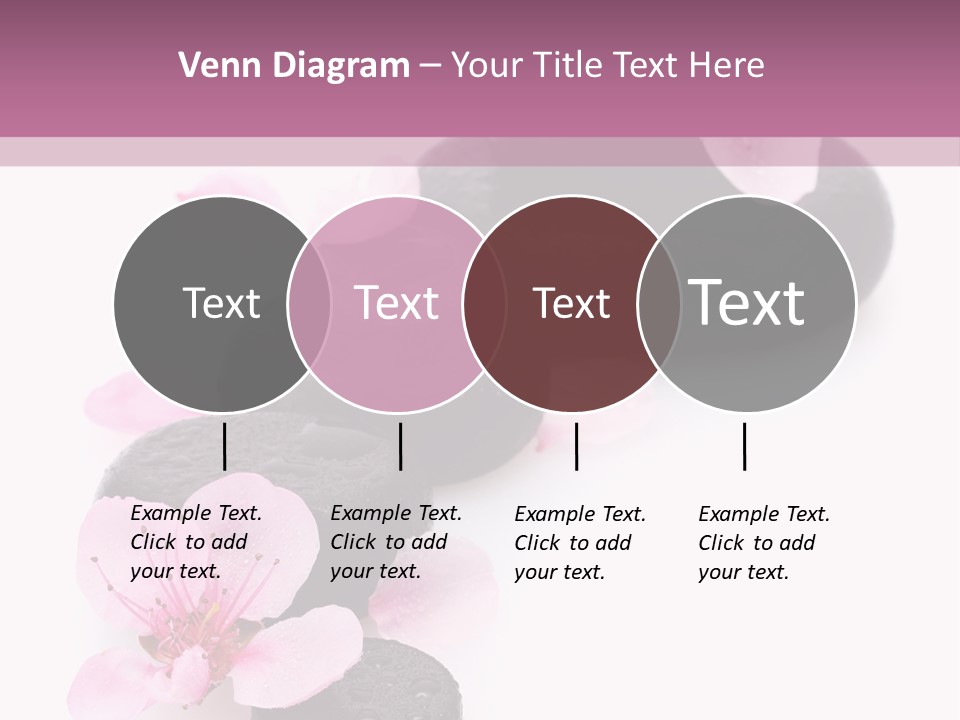 Venn Diagram – Your Title Text Here

Text

Text

Text

Text

Example Text. Click to add your text.

Example Text. Click to add your text.

Example Text. Click to add your text.

Example Text. Click to add your text.